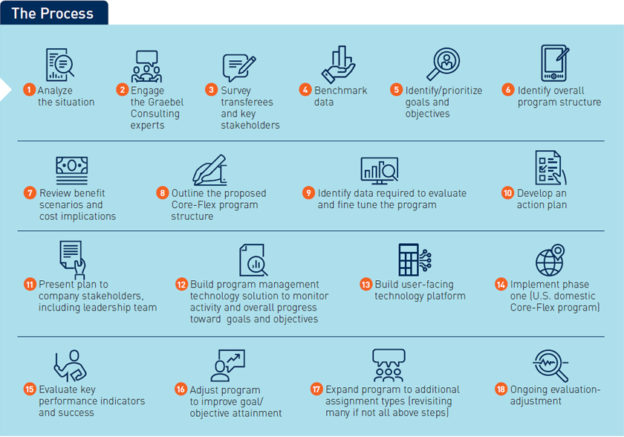 The Process

1 Analyze the situation

2 Engage the Graebel Consulting experts

3 Survey transferees and key stakeholders

4 Benchmark data

5 Identify/prioritize goals and objectives

6 Identify overall program structure

7 Review benefit scenarios and cost implications

8 Outline the proposed Core-Flex program structure

9 Identify data required to evaluate and fine tune the program

10 Develop an action plan

11 Present plan to company stakeholders, including leadership team

12 Build program management technology solution to monitor activity and overall progress toward goals and objectives

13 Build user-facing technology platform

14 Implement phase one (U.S. domestic Core-Flex program)

15 Evaluate key performance indicators and success

16 Adjust program to improve goal/objective attainment

17 Expand program to additional assignment types (revisiting many if not all above steps)

18 Ongoing evaluation-adjustment